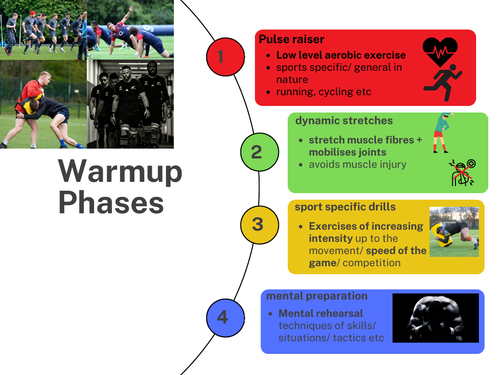 Warmup Phases

1

Pulse raiser

- Low level aerobic exercise
- sports specific/ general in nature
- running, cycling etc

2

dynamic stretches

- stretch muscle fibres + mobilises joints
- avoids muscle injury

3

sport specific drills

- Exercises of increasing intensity up to the movement/ speed of the game/ competition

4

mental preparation

- Mental rehearsal techniques of skills/ situations/ tactics etc